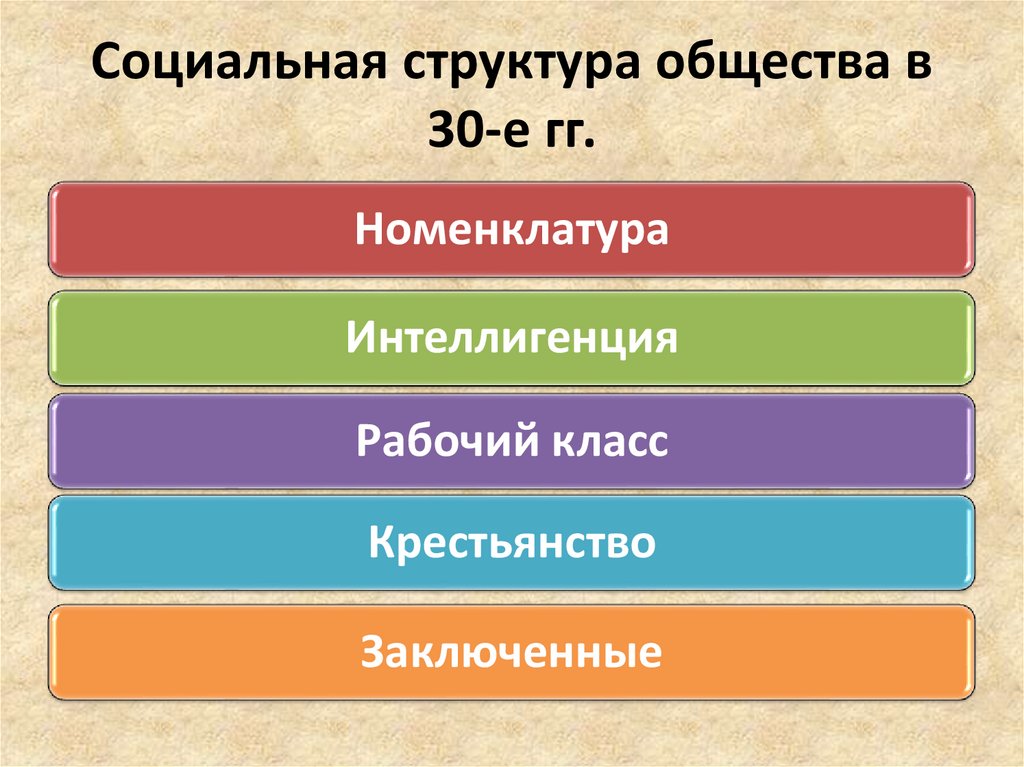 Социальная структура общества в 30-е гг.

Номенклатура

Интеллигенция

Рабочий класс

Крестьянство

Заключенные